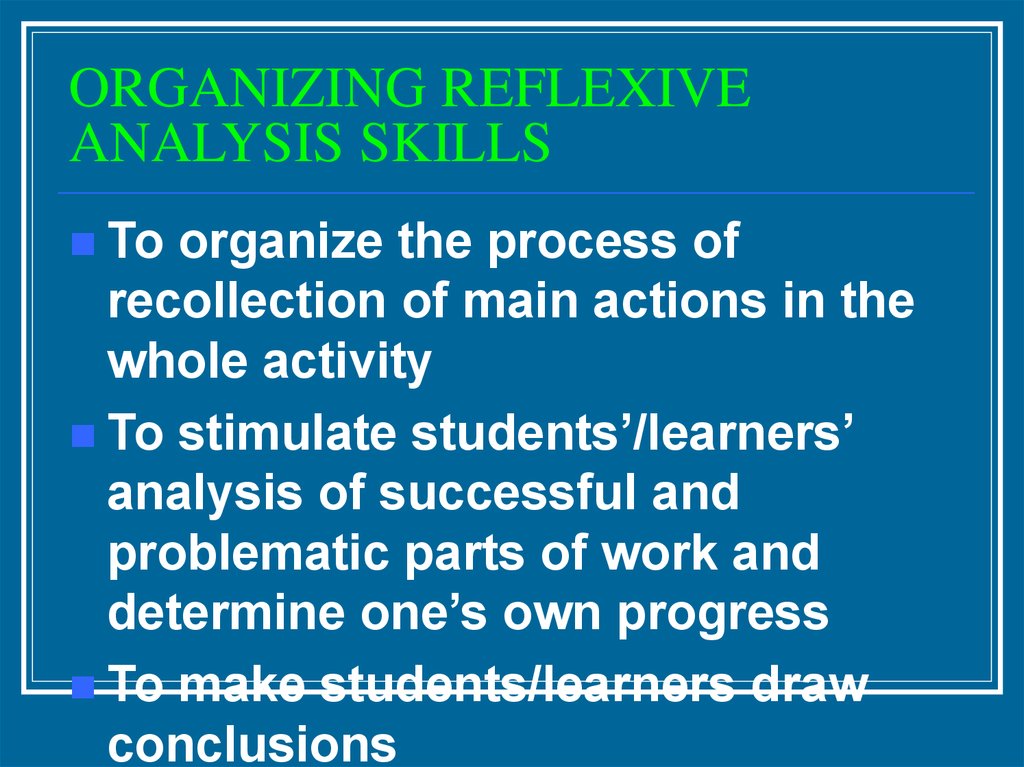 ORGANIZING REFLEXIVE ANALYSIS SKILLS

To organize the process of recollection of main actions in the whole activity

To stimulate students’/learners’ analysis of successful and problematic parts of work and determine one’s own progress

To make students/learners draw conclusions